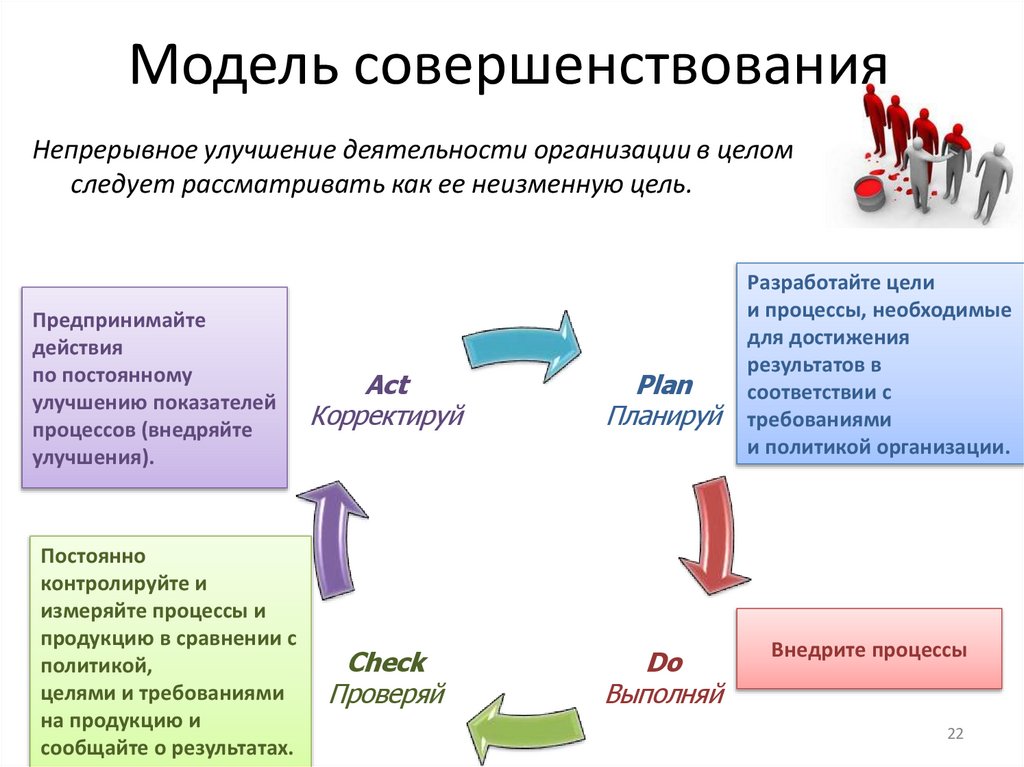 Модель совершенствования

Непрерывное улучшение деятельности организации в целом следует рассматривать как ее неизменную цель.

Предпринимайте действия по постоянному улучшению показателей процессов (внедряйте улучшения).

Act
Корректируй

Plan
Планируй

Разработайте цели и процессы, необходимые для достижения результатов в соответствии с требованиями и политикой организации.

Постоянно контролируйте и измеряйте процессы и продукцию в сравнении с политикой, целями и требованиями на продукцию и сообщайте о результатах.

Check
Проверяй

Do
Выполняй

Внедрите процессы

22